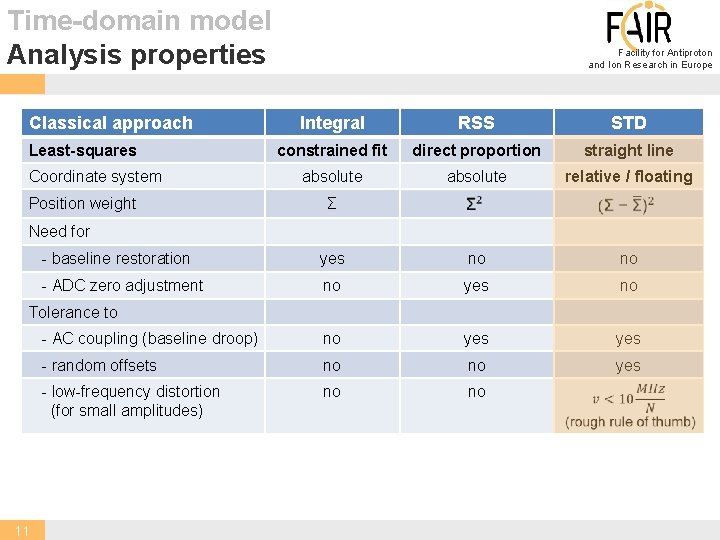 Time-domain model
Analysis properties

FAIR
Facility for Antiproton and Ion Research in Europe

| Classical approach | Integral | RSS | STD |
|---|---|---|---|
| Least-squares | constrained fit | direct proportion | straight line |
| Coordinate system | absolute | absolute | relative / floating |
| Position weight | $\Sigma$ | $\Sigma^2$ | $(\Sigma - \bar{\Sigma})^2$ |
| Need for | | | |
| - baseline restoration | yes | no | no |
| - ADC zero adjustment | no | yes | no |
| Tolerance to | | | |
| - AC coupling (baseline droop) | no | yes | yes |
| - random offsets | no | no | yes |
| - low-frequency distortion (for small amplitudes) | no | no | $v < 10\frac{MHz}{N}$ (rough rule of thumb) |

11